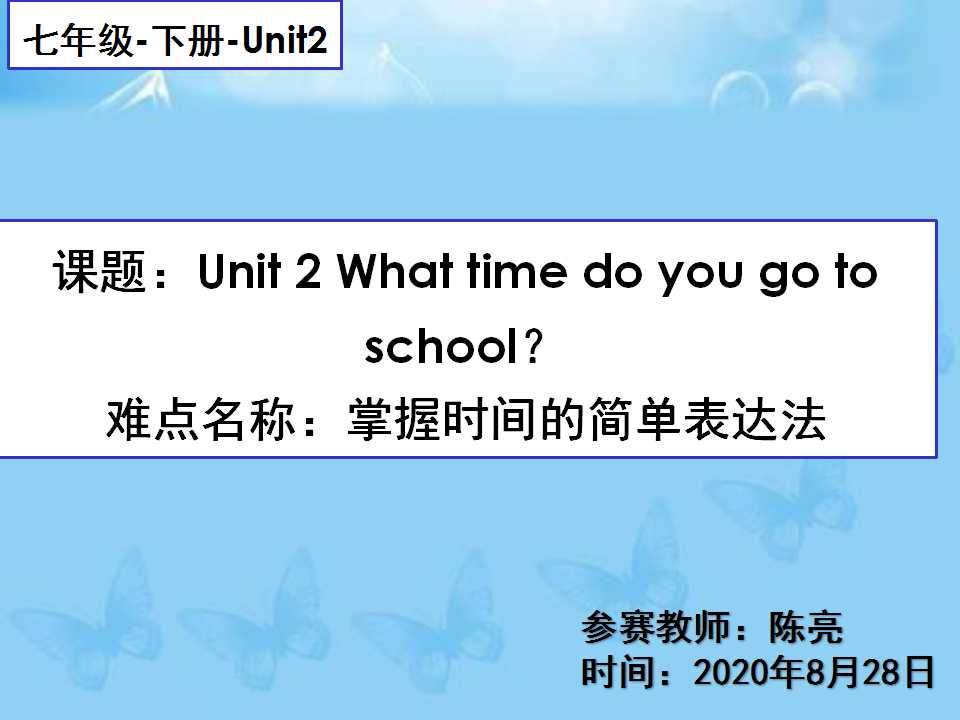 七年级-下册-Unit2

课题：Unit 2 What time do you go to school？
难点名称：掌握时间的简单表达法

参赛教师：陈亮
时间：2020年8月28日